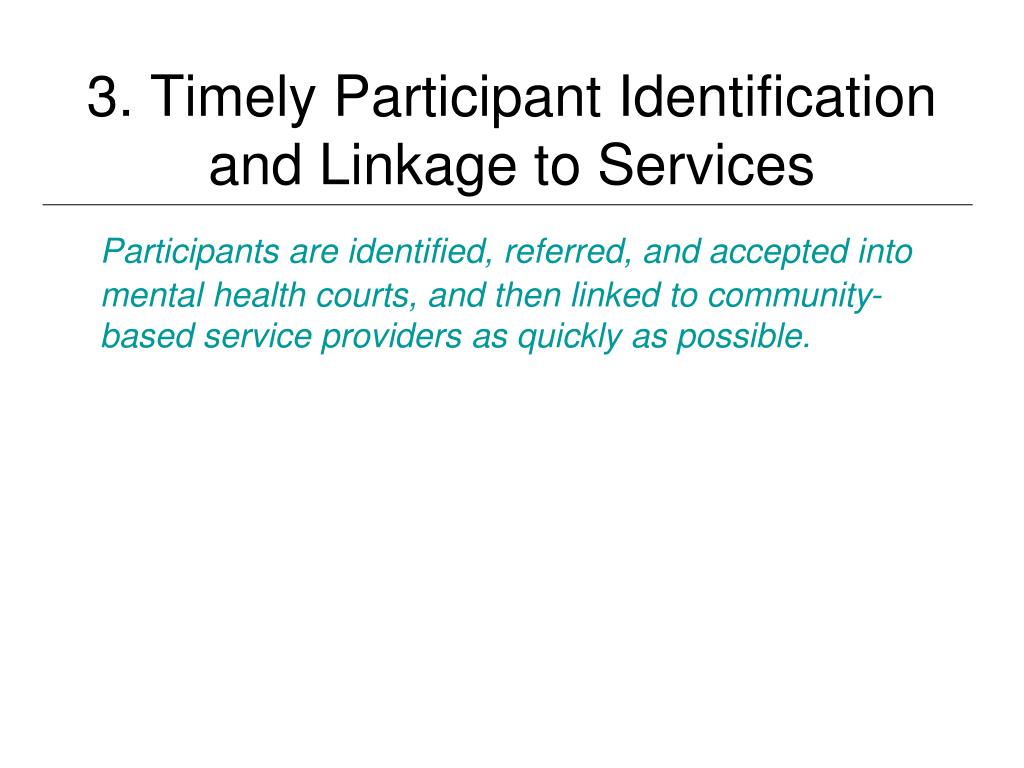 3. Timely Participant Identification and Linkage to Services

Participants are identified, referred, and accepted into mental health courts, and then linked to community-based service providers as quickly as possible.